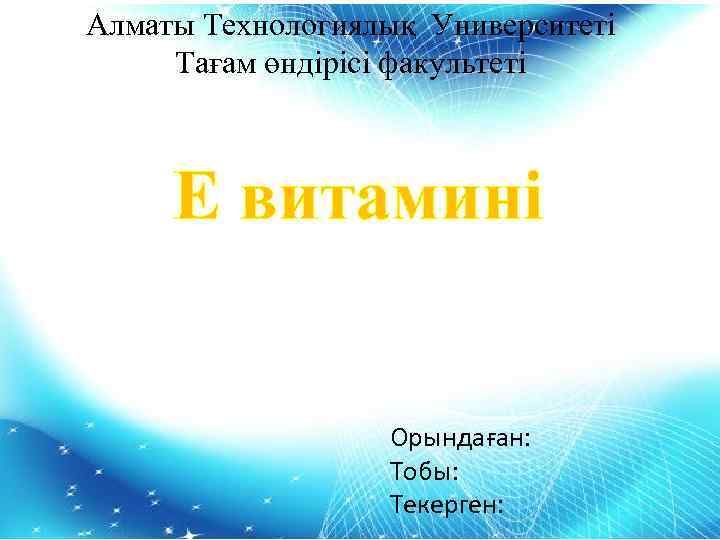 Алматы Технологиялық Университеті
Тағам өндірісі факультеті

Е витамині

Орындаған:
Тобы:
Текерген: